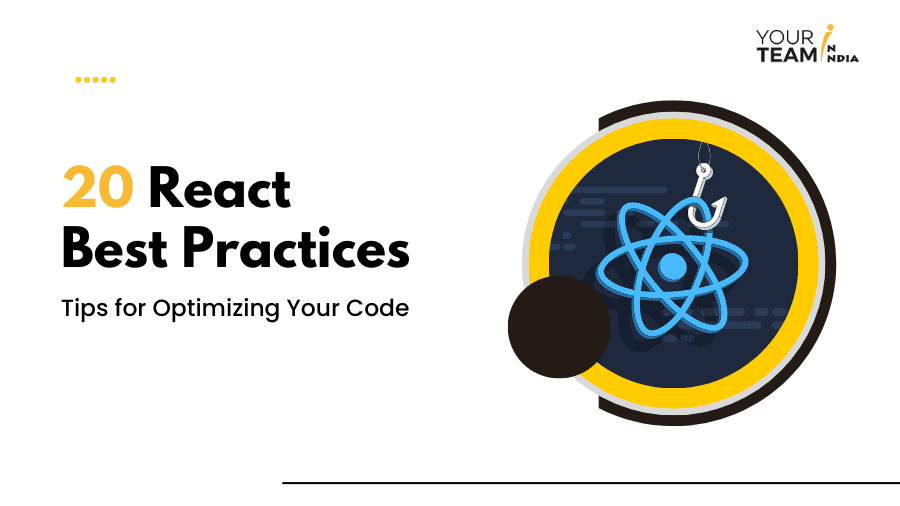 YOUR TEAM IN INDIA

20 React Best Practices

Tips for Optimizing Your Code